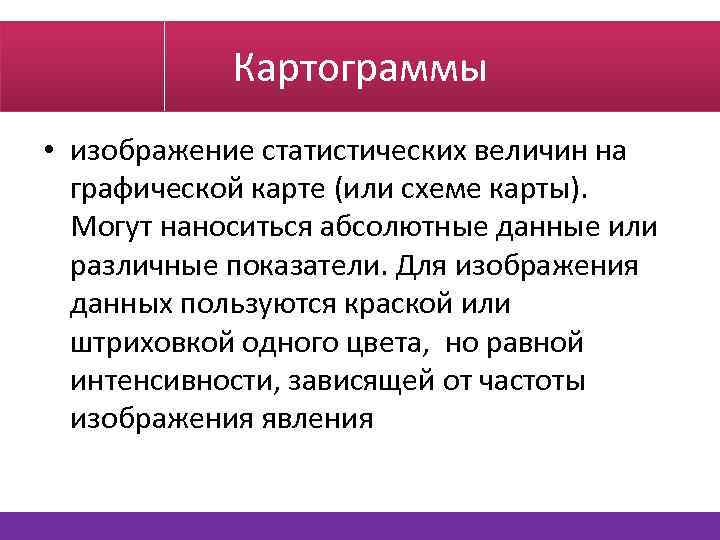 Картограммы

• изображение статистических величин на графической карте (или схеме карты). Могут наноситься абсолютные данные или различные показатели. Для изображения данных пользуются краской или штриховкой одного цвета, но равной интенсивности, зависящей от частоты изображения явления